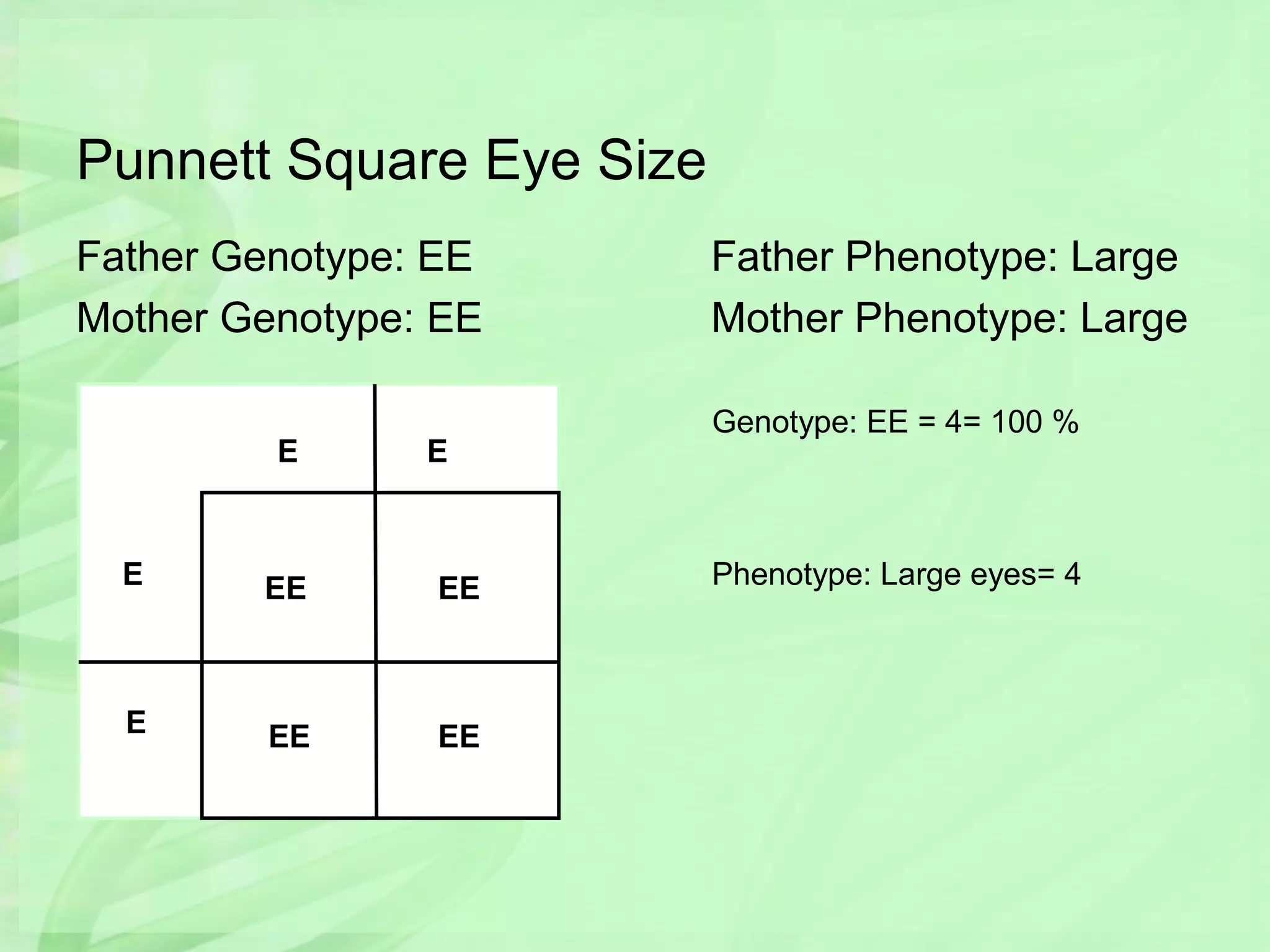 Punnett Square Eye Size

Father Genotype: EE
Mother Genotype: EE

Father Phenotype: Large
Mother Phenotype: Large

| | E | E |
|---|---|---|
| E | EE | EE |
| E | EE | EE |

Genotype: EE = 4= 100 %

Phenotype: Large eyes= 4